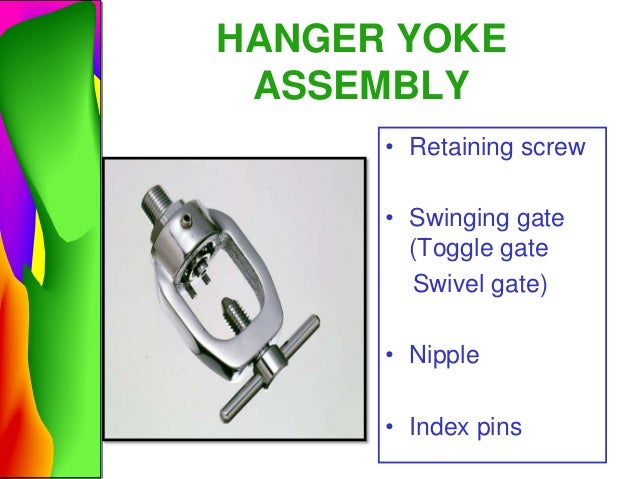 HANGER YOKE ASSEMBLY

• Retaining screw

• Swinging gate (Toggle gate Swivel gate)

• Nipple

• Index pins